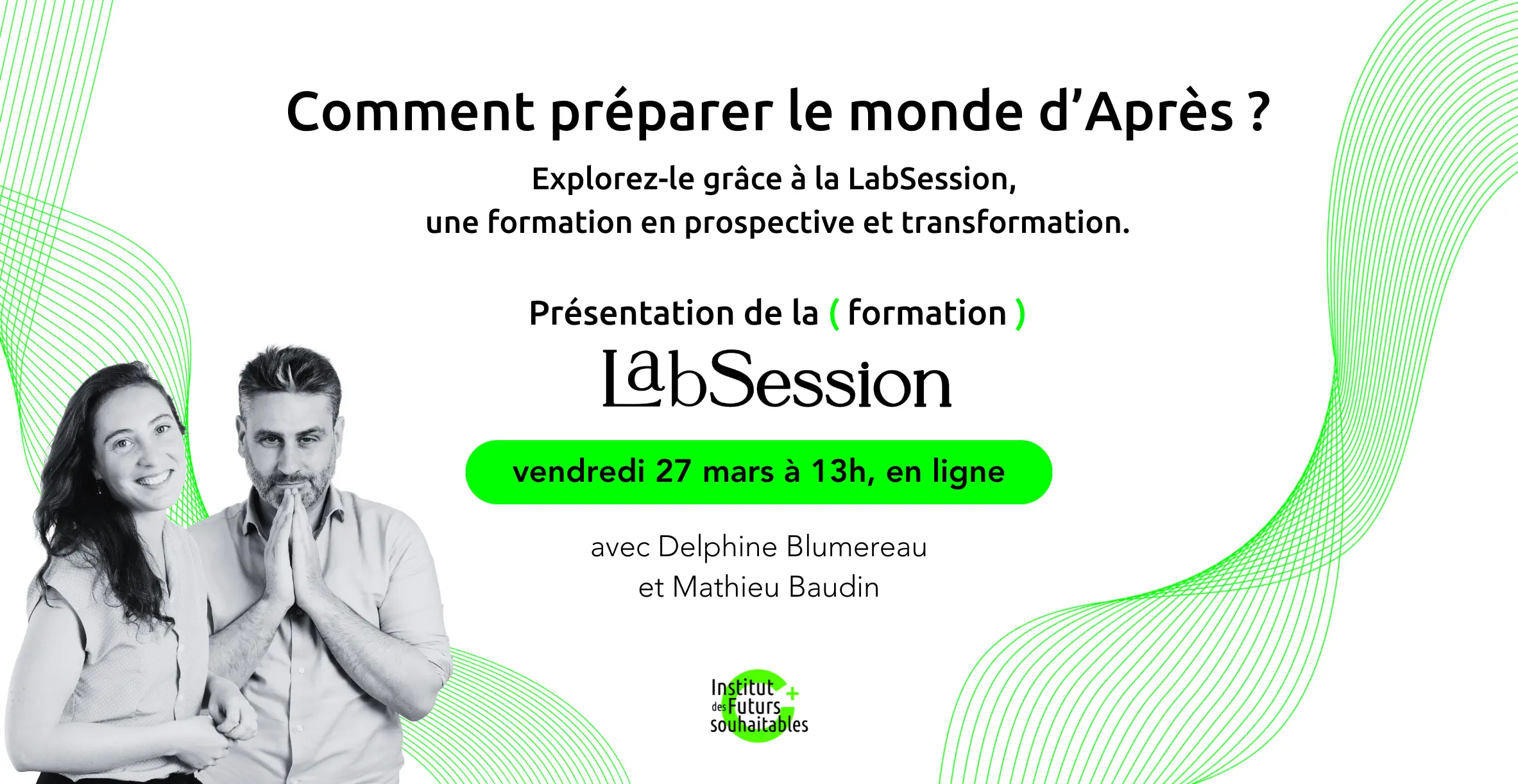 Comment préparer le monde d'Après ?

Explorez-le grâce à la LabSession, une formation en prospective et transformation.

Présentation de la ( formation )

LabSession

vendredi 27 mars à 13h, en ligne

avec Delphine Blumereau et Mathieu Baudin

Institut des Futurs souhaitables